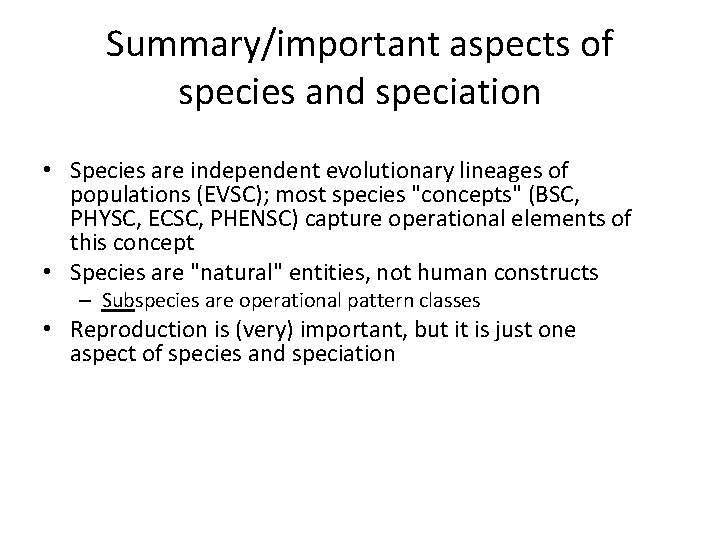 Summary/important aspects of species and speciation

• Species are independent evolutionary lineages of populations (EVSC); most species "concepts" (BSC, PHYSC, ECSC, PHENSC) capture operational elements of this concept
• Species are "natural" entities, not human constructs
– Subspecies are operational pattern classes
• Reproduction is (very) important, but it is just one aspect of species and speciation